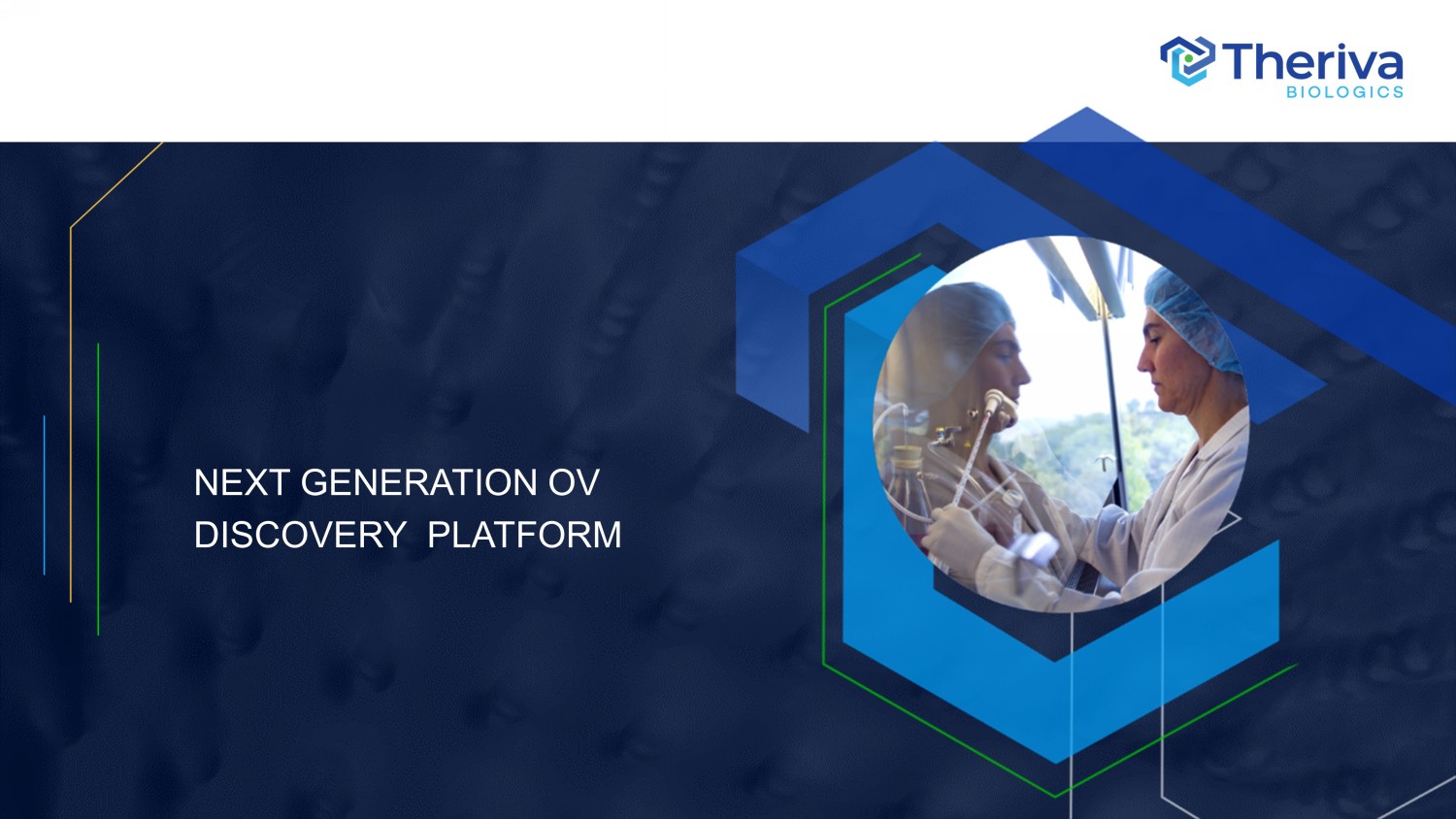 Theriva
BIOLOGICS

NEXT GENERATION OV
DISCOVERY PLATFORM